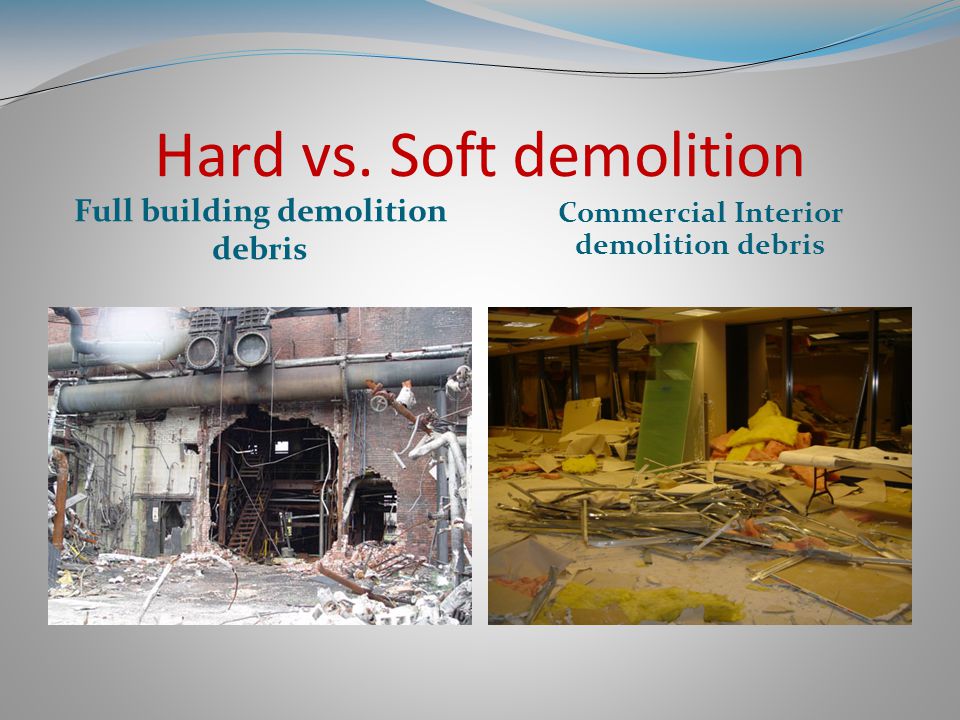 Hard vs. Soft demolition

Full building demolition debris

Commercial Interior demolition debris